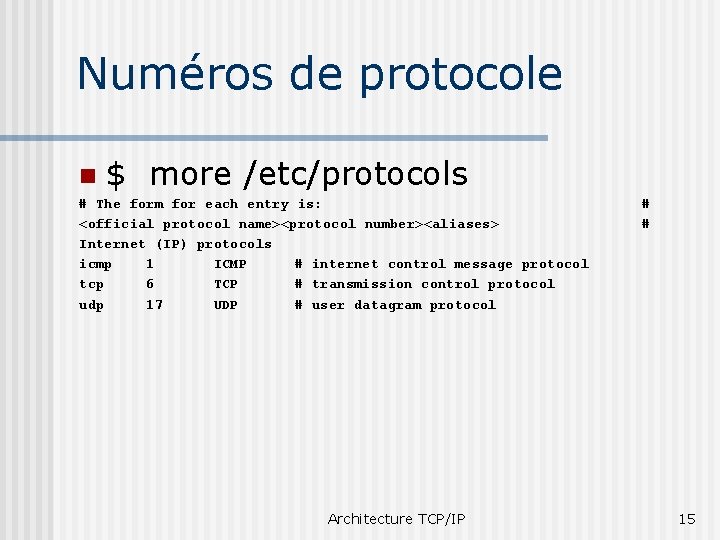 Numéros de protocole

$ more /etc/protocols

# The form for each entry is: #
<official protocol name><protocol number><aliases> #
Internet (IP) protocols
icmp 1 ICMP # internet control message protocol
tcp 6 TCP # transmission control protocol
udp 17 UDP # user datagram protocol

Architecture TCP/IP

15